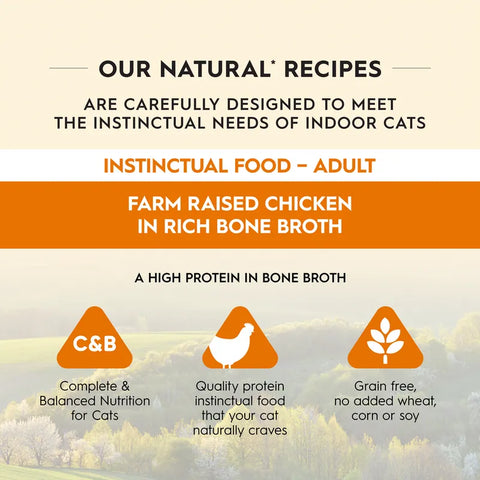 OUR NATURAL* RECIPES

ARE CAREFULLY DESIGNED TO MEET THE INSTINCTUAL NEEDS OF INDOOR CATS

INSTINCTUAL FOOD – ADULT

FARM RAISED CHICKEN IN RICH BONE BROTH

A HIGH PROTEIN IN BONE BROTH

C&B

Complete & Balanced Nutrition for Cats

Quality protein instinctual food that your cat naturally craves

Grain free, no added wheat, corn or soy